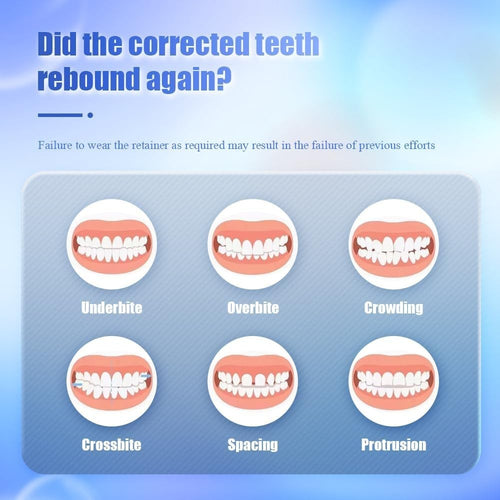 Did the corrected teeth rebound again?

Failure to wear the retainer as required may result in the failure of previous efforts

Underbite

Overbite

Crowding

Crossbite

Spacing

Protrusion